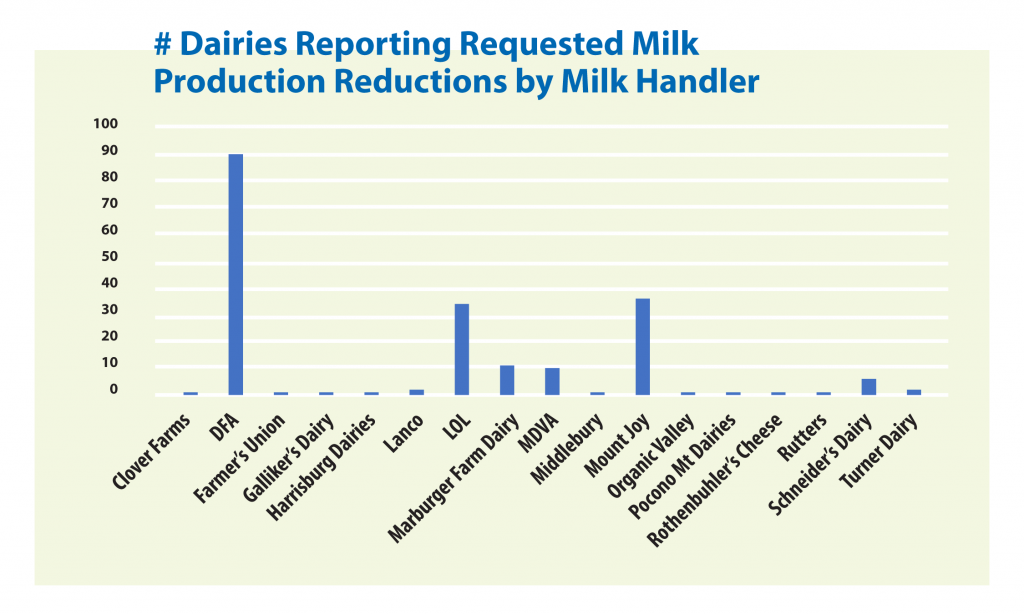 # Dairies Reporting Requested Milk Production Reductions by Milk Handler

100
90
80
70
60
50
40
30
20
10
0

Clover Farms
DFA
Farmer's Union
Galliker's Dairy
Harrisburg Dairies
Lanco
LOL
Marburger Farm Dairy
MDVA
Middlebury
Mount Joy
Organic Valley
Pocono Mt Dairies
Rothenbuhler's Cheese
Rutters
Schneider's Dairy
Turner Dairy